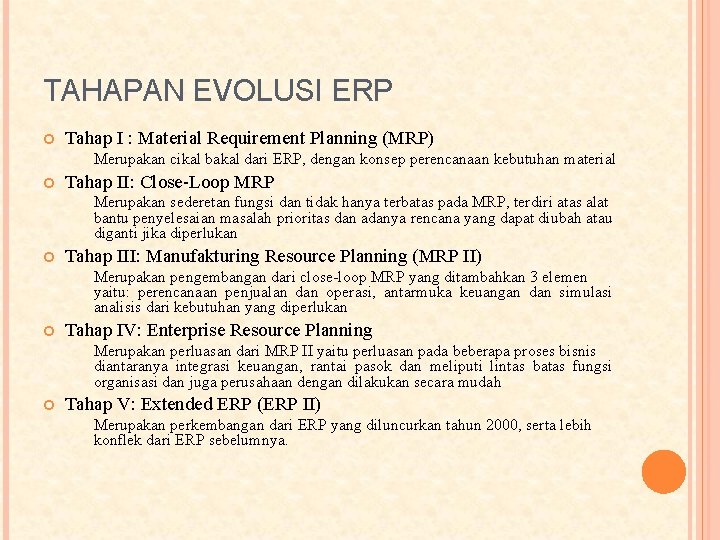 TAHAPAN EVOLUSI ERP

Tahap I : Material Requirement Planning (MRP)

Merupakan cikal bakal dari ERP, dengan konsep perencanaan kebutuhan material

Tahap II: Close-Loop MRP

Merupakan sederetan fungsi dan tidak hanya terbatas pada MRP, terdiri atas alat bantu penyelesaian masalah prioritas dan adanya rencana yang dapat diubah atau diganti jika diperlukan

Tahap III: Manufakturing Resource Planning (MRP II)

Merupakan pengembangan dari close-loop MRP yang ditambahkan 3 elemen yaitu: perencanaan penjualan dan operasi, antarmuka keuangan dan simulasi analisis dari kebutuhan yang diperlukan

Tahap IV: Enterprise Resource Planning

Merupakan perluasan dari MRP II yaitu perluasan pada beberapa proses bisnis diantaranya integrasi keuangan, rantai pasok dan meliputi lintas batas fungsi organisasi dan juga perusahaan dengan dilakukan secara mudah

Tahap V: Extended ERP (ERP II)

Merupakan perkembangan dari ERP yang diluncurkan tahun 2000, serta lebih konflek dari ERP sebelumnya.